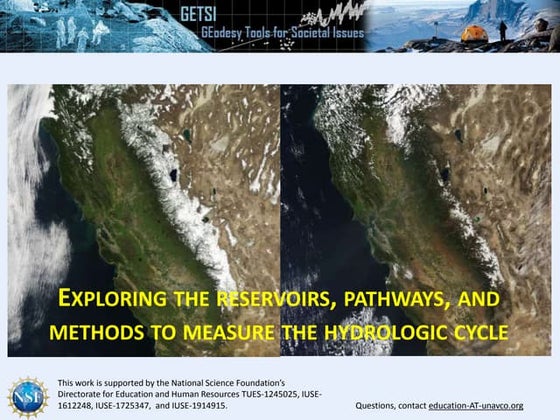 GETSI
GEodesy Tools for Societal Issues

EXPLORING THE RESERVOIRS, PATHWAYS, AND METHODS TO MEASURE THE HYDROLOGIC CYCLE

NSF

This work is supported by the National Science Foundation's Directorate for Education and Human Resources TUES-1245025, IUSE-1612248, IUSE-1725347, and IUSE-1914915.

Questions, contact education-AT-unavco.org